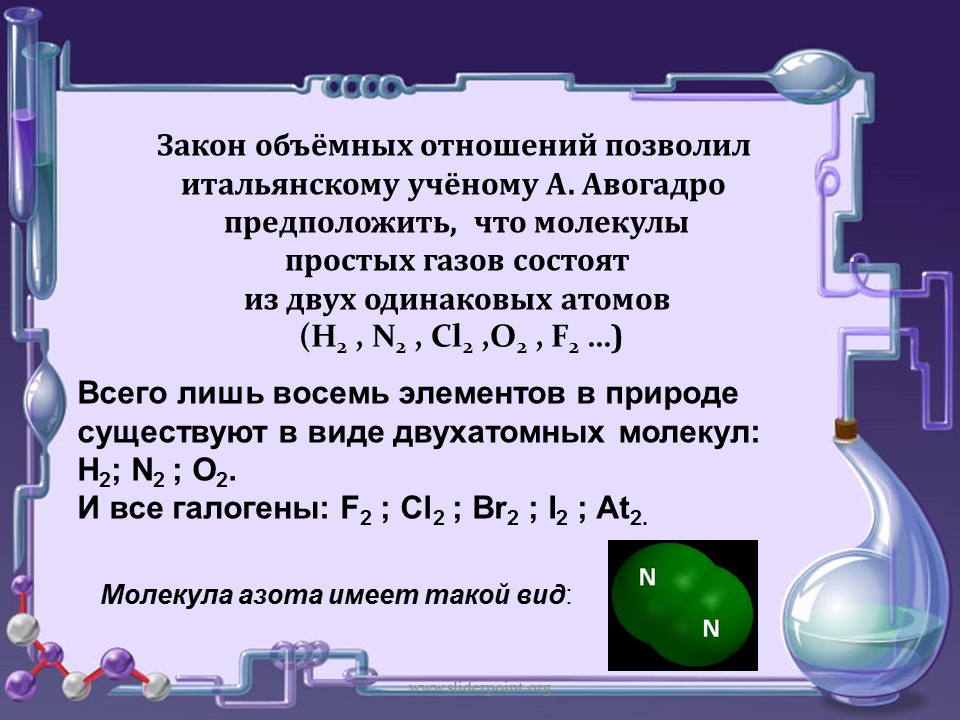 Закон объёмных отношений позволил итальянскому учёному А. Авогадро предположить, что молекулы простых газов состоят из двух одинаковых атомов ($H_2$ , $N_2$ , $Cl_2$ ,$O_2$ , $F_2$ …)

Всего лишь восемь элементов в природе существуют в виде двухатомных молекул: $H_2$; $N_2$ ; $O_2$.
И все галогены: $F_2$ ; $Cl_2$ ; $Br_2$ ; $I_2$ ; $At_2$.

Молекула азота имеет такой вид:

N
N

www.sliderpoint.org